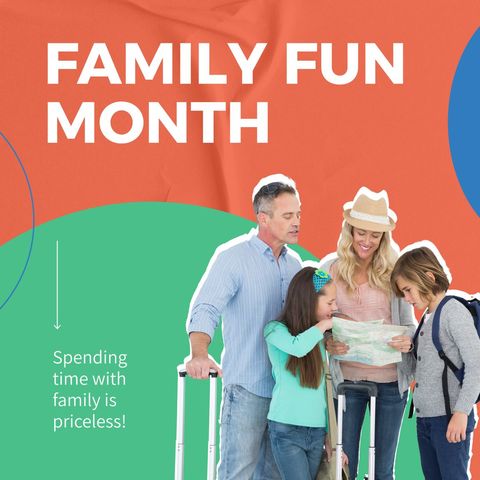 FAMILY FUN MONTH

Spending time with family is priceless!